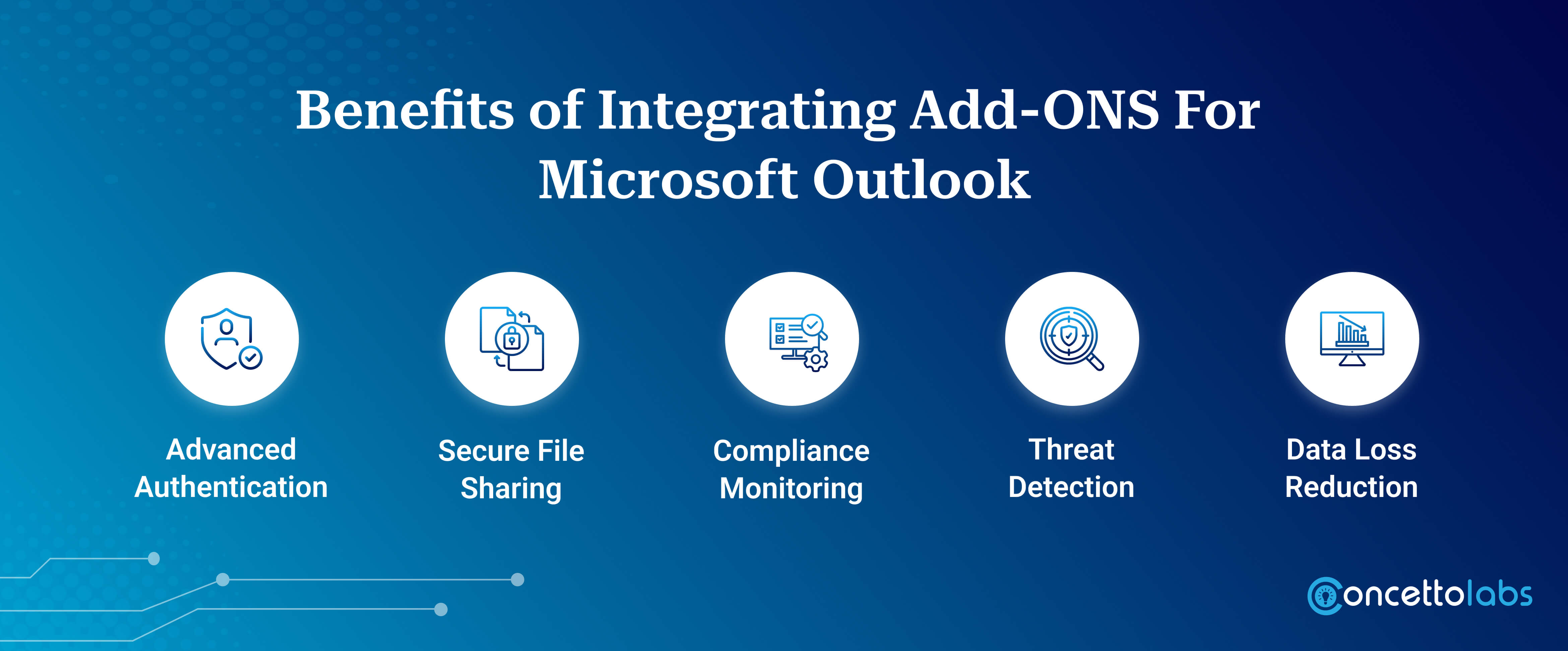 Benefits of Integrating Add-ONS For Microsoft Outlook

Advanced Authentication

Secure File Sharing

Compliance Monitoring

Threat Detection

Data Loss Reduction

Concettolabs